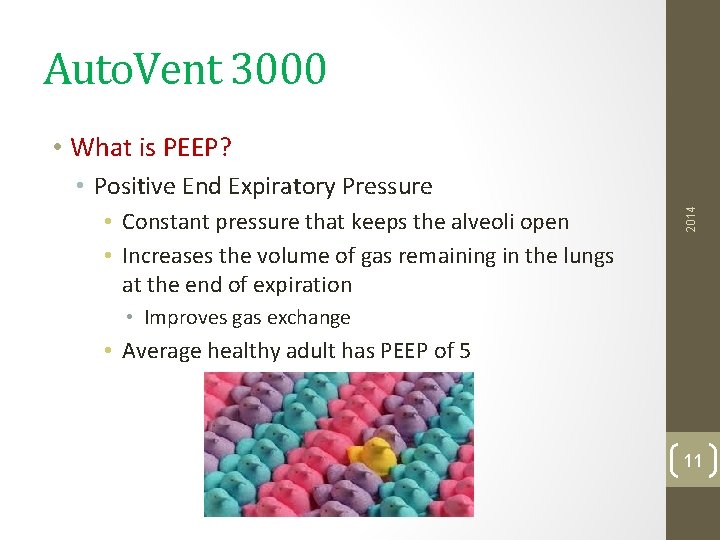 AutoVent 3000

• What is PEEP?
  • Positive End Expiratory Pressure
    • Constant pressure that keeps the alveoli open
    • Increases the volume of gas remaining in the lungs at the end of expiration
      • Improves gas exchange
    • Average healthy adult has PEEP of 5

2014

11